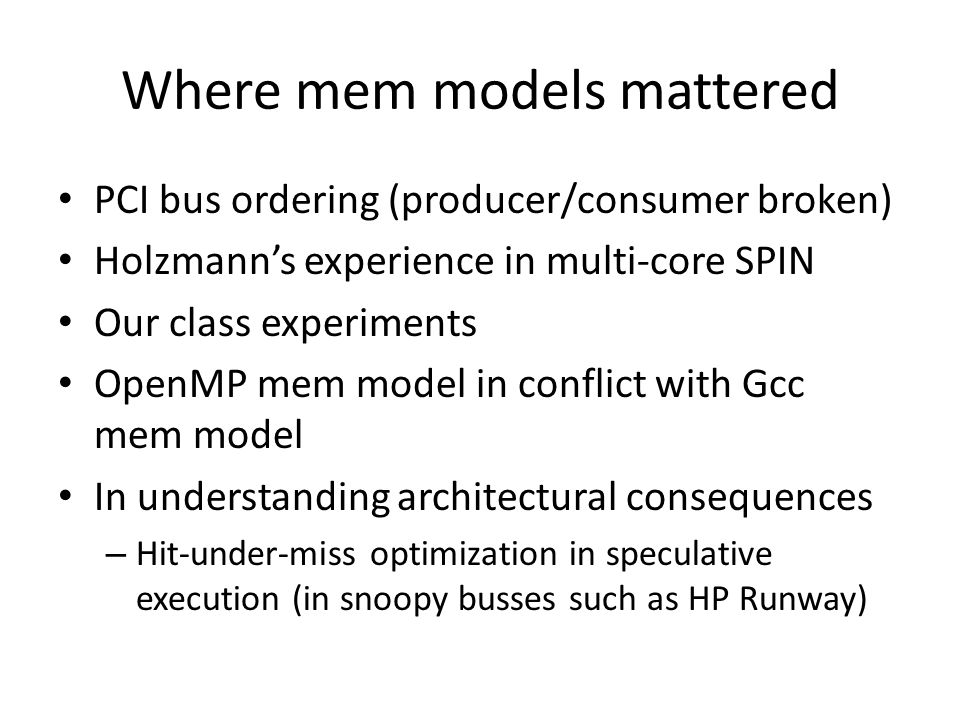 Where mem models mattered

• PCI bus ordering (producer/consumer broken)
• Holzmann's experience in multi-core SPIN
• Our class experiments
• OpenMP mem model in conflict with Gcc mem model
• In understanding architectural consequences
  – Hit-under-miss optimization in speculative execution (in snoopy busses such as HP Runway)